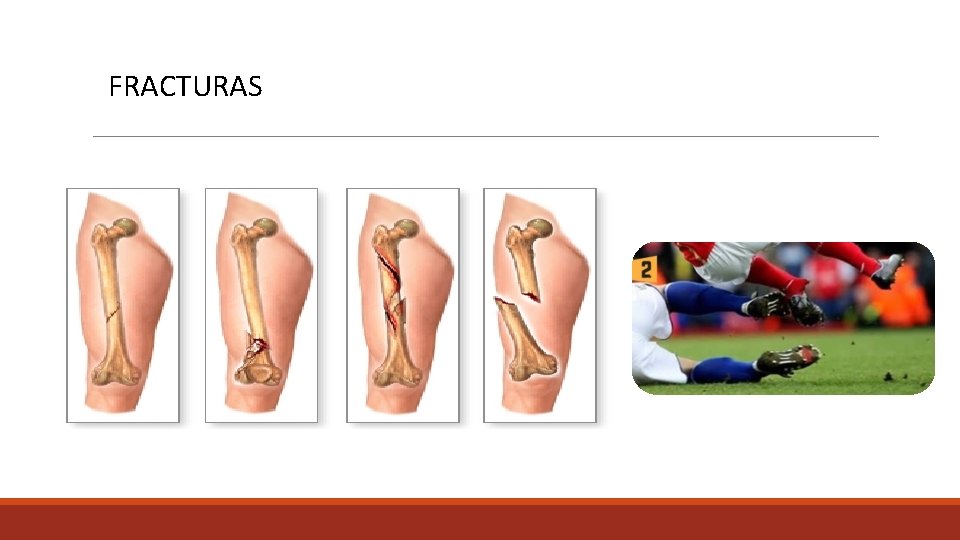 FRACTURAS

2